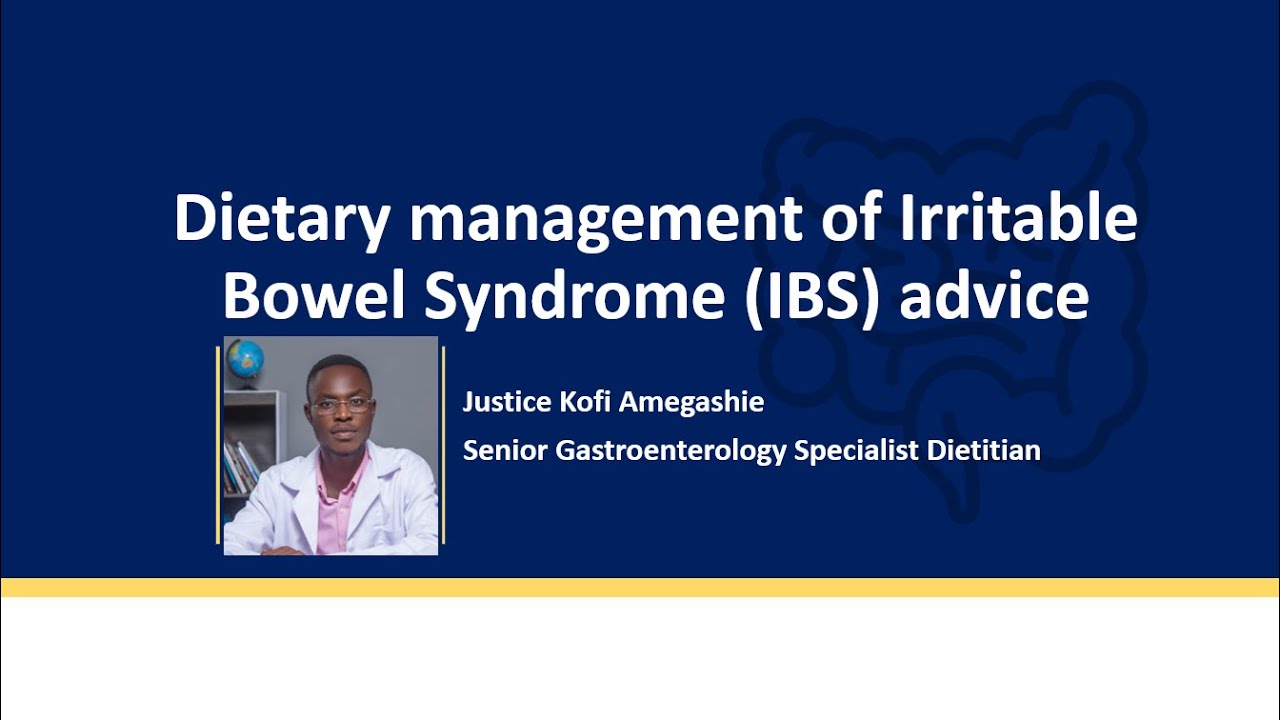 Dietary management of Irritable Bowel Syndrome (IBS) advice

Justice Kofi Amegashie

Senior Gastroenterology Specialist Dietitian